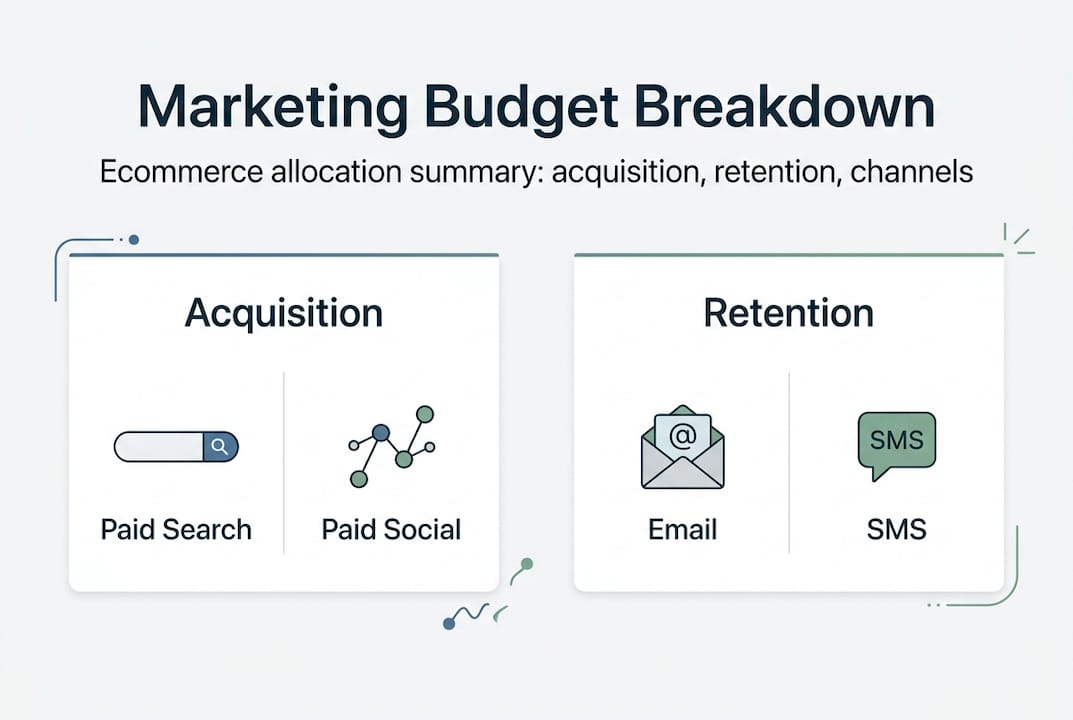 Marketing Budget Breakdown

Ecommerce allocation summary: acquisition, retention, channels

Acquisition

Paid Search

Paid Social

Retention

@

Email

SMS

SMS